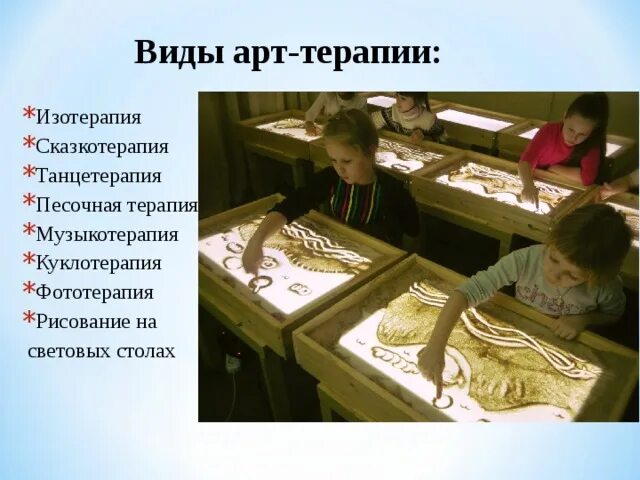 Виды арт-терапии:

*Изотерапия
*Сказкотерапия
*Танцетерапия
*Песочная терапия
*Музыкотерапия
*Куклотерапия
*Фототерапия
*Рисование на световых столах